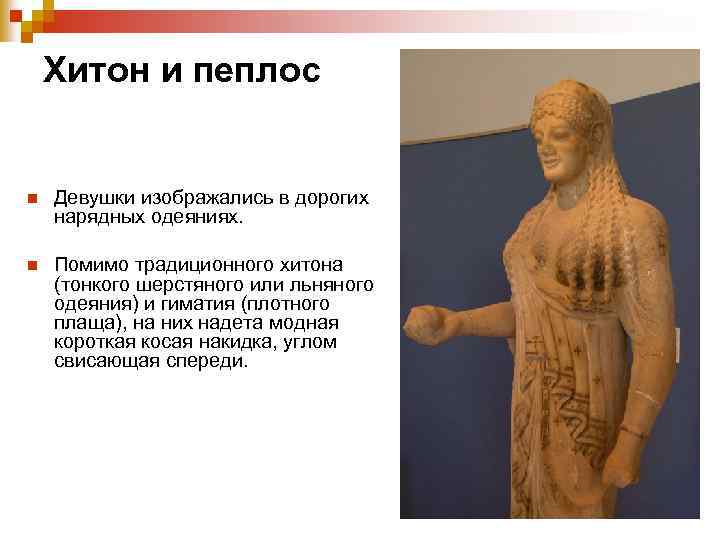 Хитон и пеплос

Девушки изображались в дорогих нарядных одеяниях.

Помимо традиционного хитона (тонкого шерстяного или льняного одеяния) и гиматия (плотного плаща), на них надета модная короткая косая накидка, углом свисающая спереди.